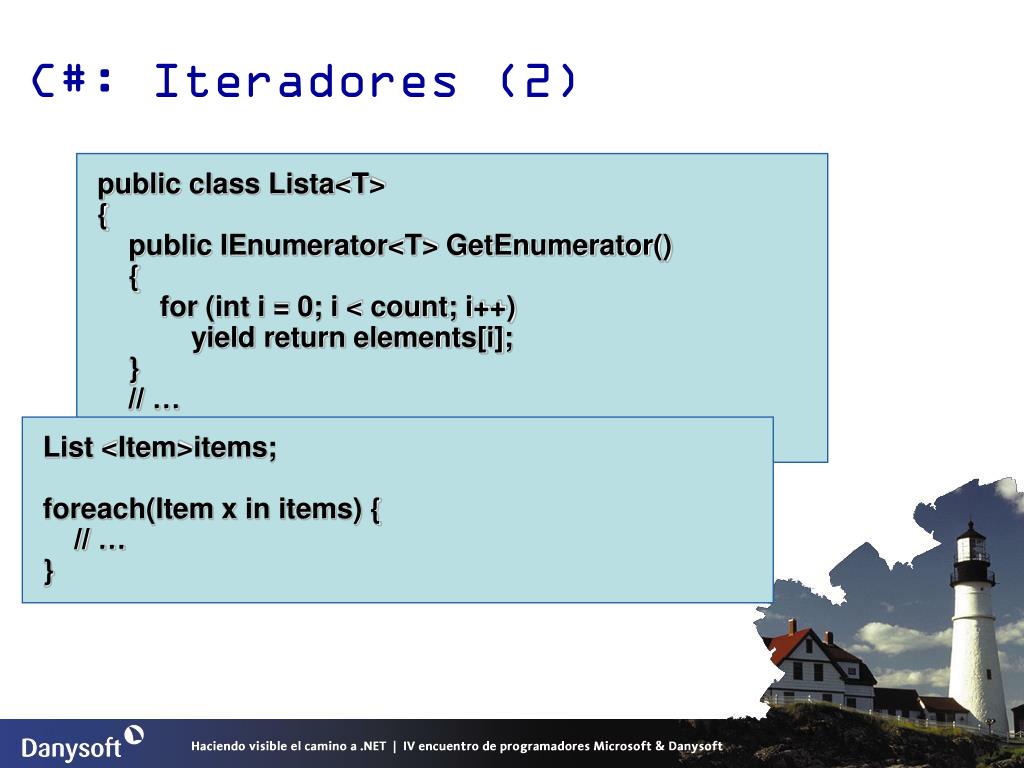 C#: Iteradores (2)

public class Lista<T>
{
public IEnumerator<T> GetEnumerator()
{
for (int i = 0; i < count; i++)
yield return elements[i];
}
// …

List <Item>items;

foreach(Item x in items) {
// …
}

Danysoft

Haciendo visible el camino a .NET | IV encuentro de programadores Microsoft & Danysoft